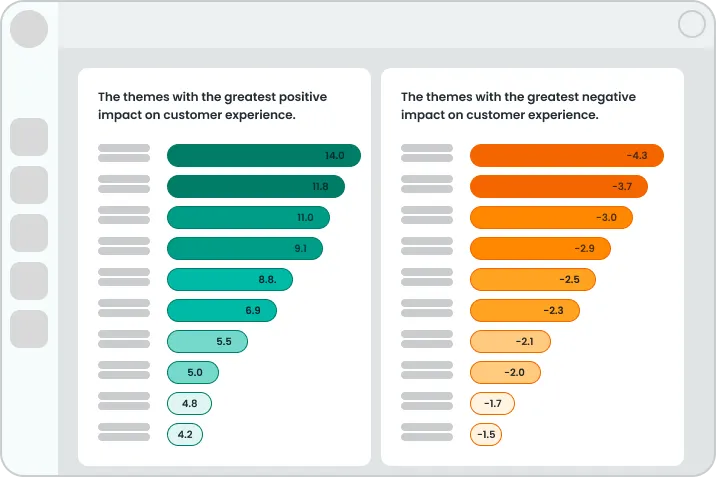 The themes with the greatest positive impact on customer experience.

14.0
11.8
11.0
9.1
8.8.
6.9
5.5
5.0
4.8
4.2

The themes with the greatest negative impact on customer experience.

-4.3
-3.7
-3.0
-2.9
-2.5
-2.3
-2.1
-2.0
-1.7
-1.5